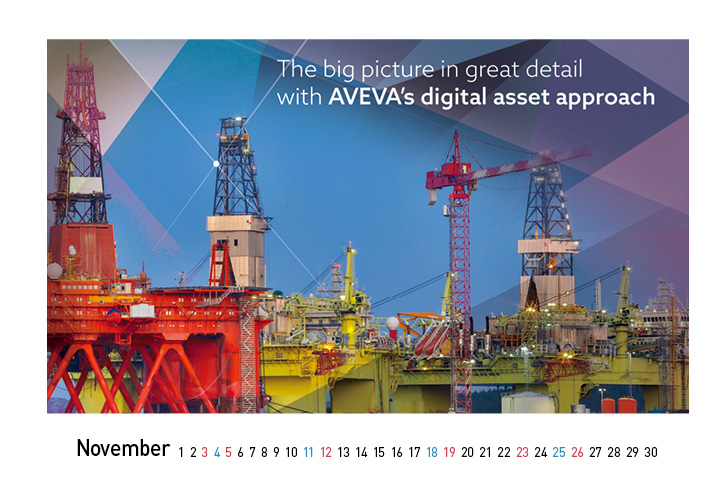 The big picture in great detail with AVEVA's digital asset approach

November 1 2 3 4 5 6 7 8 9 10 11 12 13 14 15 16 17 18 19 20 21 22 23 24 25 26 27 28 29 30